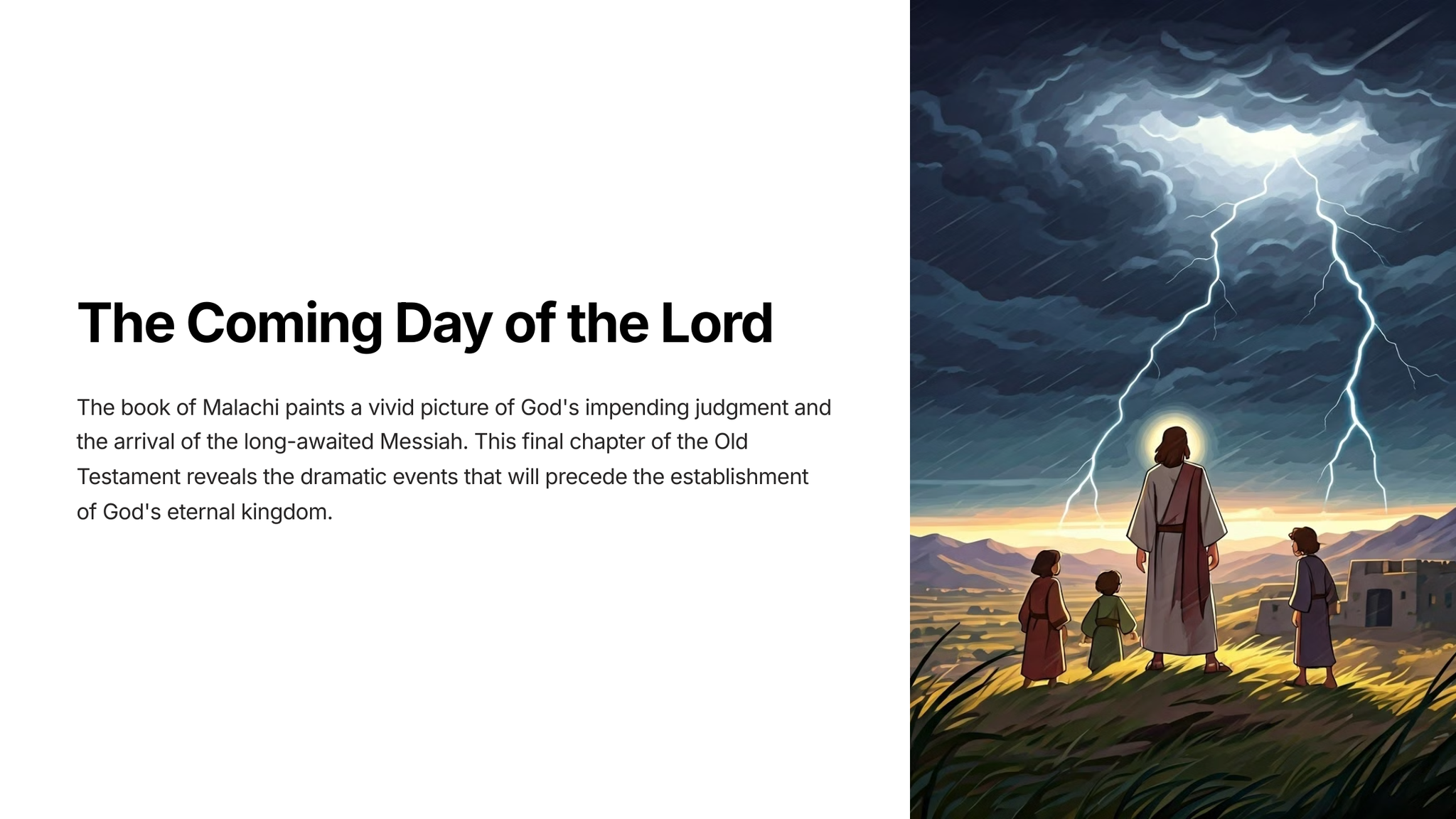 The Coming Day of the Lord

The book of Malachi paints a vivid picture of God's impending judgment and the arrival of the long-awaited Messiah. This final chapter of the Old Testament reveals the dramatic events that will precede the establishment of God's eternal kingdom.